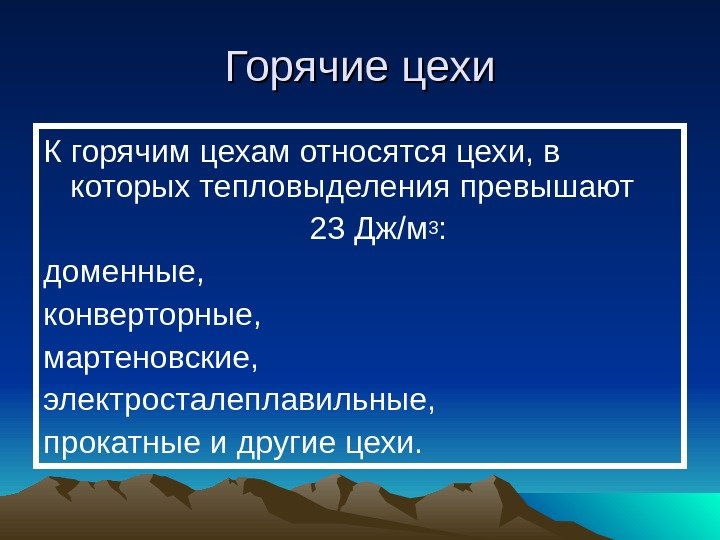 Горячие цехи

К горячим цехам относятся цехи, в которых тепловыделения превышают 23 Дж/м$^3$:

доменные,

конверторные,

мартеновские,

электросталеплавильные,

прокатные и другие цехи.